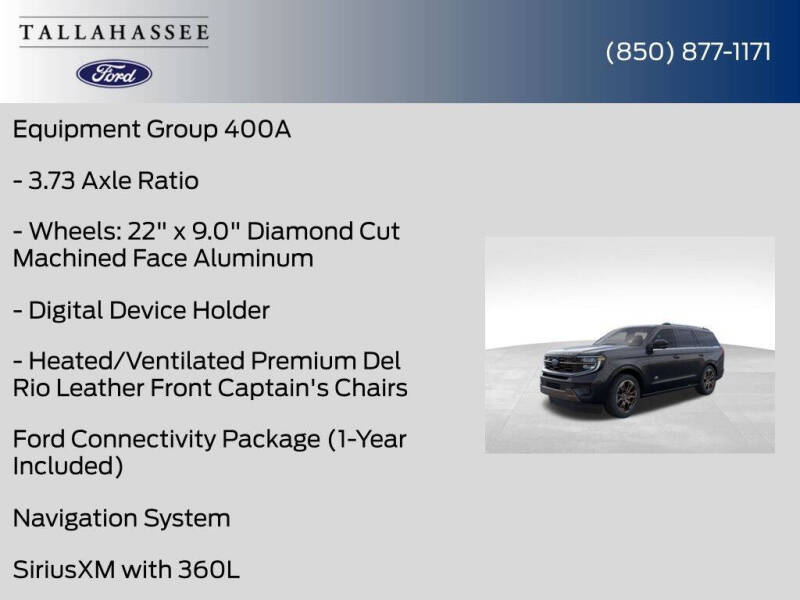 TALLAHASSEE

Ford

(850) 877-1171

Equipment Group 400A

- 3.73 Axle Ratio

- Wheels: 22" x 9.0" Diamond Cut Machined Face Aluminum

- Digital Device Holder

- Heated/Ventilated Premium Del Rio Leather Front Captain's Chairs

Ford Connectivity Package (1-Year Included)

Navigation System

SiriusXM with 360L